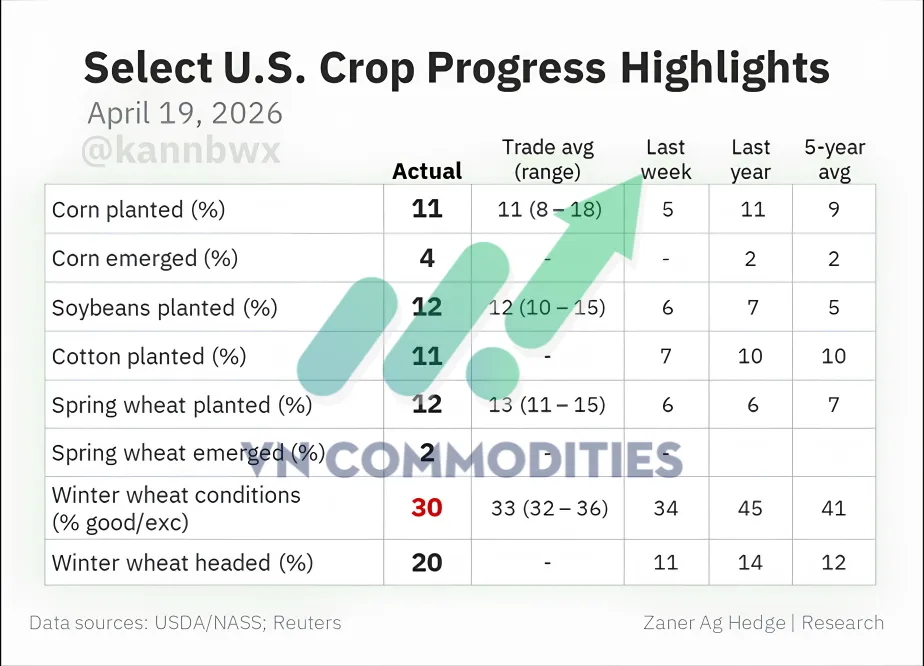 Select U.S. Crop Progress Highlights

April 19, 2026

@kannbwx

| | Actual | Trade avg (range) | Last week | Last year | 5-year avg |
|---|---|---|---|---|---|
| Corn planted (%) | 11 | 11 (8 – 18) | 5 | 11 | 9 |
| Corn emerged (%) | 4 | - | - | 2 | 2 |
| Soybeans planted (%) | 12 | 12 (10 – 15) | 6 | 7 | 5 |
| Cotton planted (%) | 11 | - | 7 | 10 | 10 |
| Spring wheat planted (%) | 12 | 13 (11 – 15) | 6 | 6 | 7 |
| Spring wheat emerged (%) | 2 | - | - | | |
| Winter wheat conditions (% good/exc) | 30 | 33 (32 – 36) | 34 | 45 | 41 |
| Winter wheat headed (%) | 20 | - | 11 | 14 | 12 |

VN COMMODITIES

Data sources: USDA/NASS; Reuters

Zaner Ag Hedge | Research